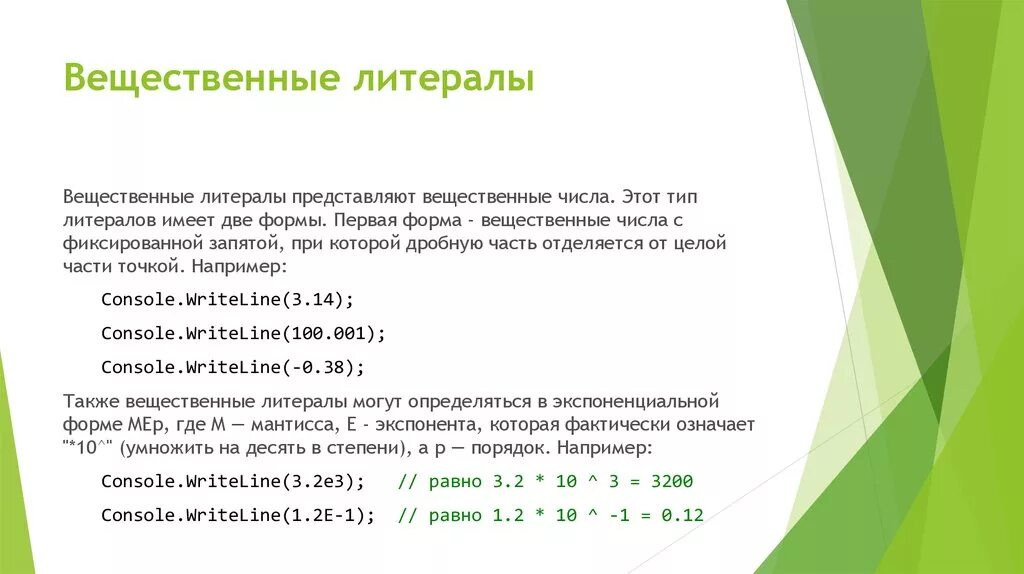 Вещественные литералы

Вещественные литералы представляют вещественные числа. Этот тип литералов имеет две формы. Первая форма - вещественные числа с фиксированной запятой, при которой дробную часть отделяется от целой части точкой. Например:

Console.WriteLine(3.14);

Console.WriteLine(100.001);

Console.WriteLine(-0.38);

Также вещественные литералы могут определяться в экспоненциальной форме MEp, где M — мантисса, E - экспонента, которая фактически означает "*10^" (умножить на десять в степени), а p — порядок. Например:

Console.WriteLine(3.2e3); // равно 3.2 * 10 ^ 3 = 3200

Console.WriteLine(1.2E-1); // равно 1.2 * 10 ^ -1 = 0.12